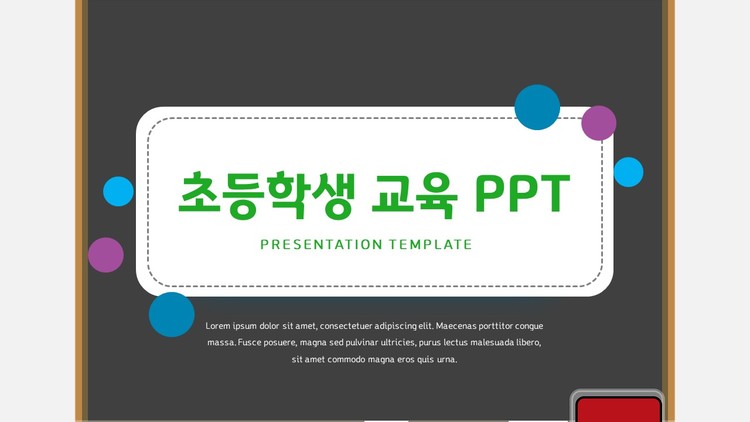 초등학생 교육 PPT

PRESENTATION TEMPLATE

Lorem ipsum dolor sit amet, consectetuer adipiscing elit. Maecenas porttitor congue massa. Fusce posuere, magna sed pulvinar ultricies, purus lectus malesuada libero, sit amet commodo magna eros quis urna.